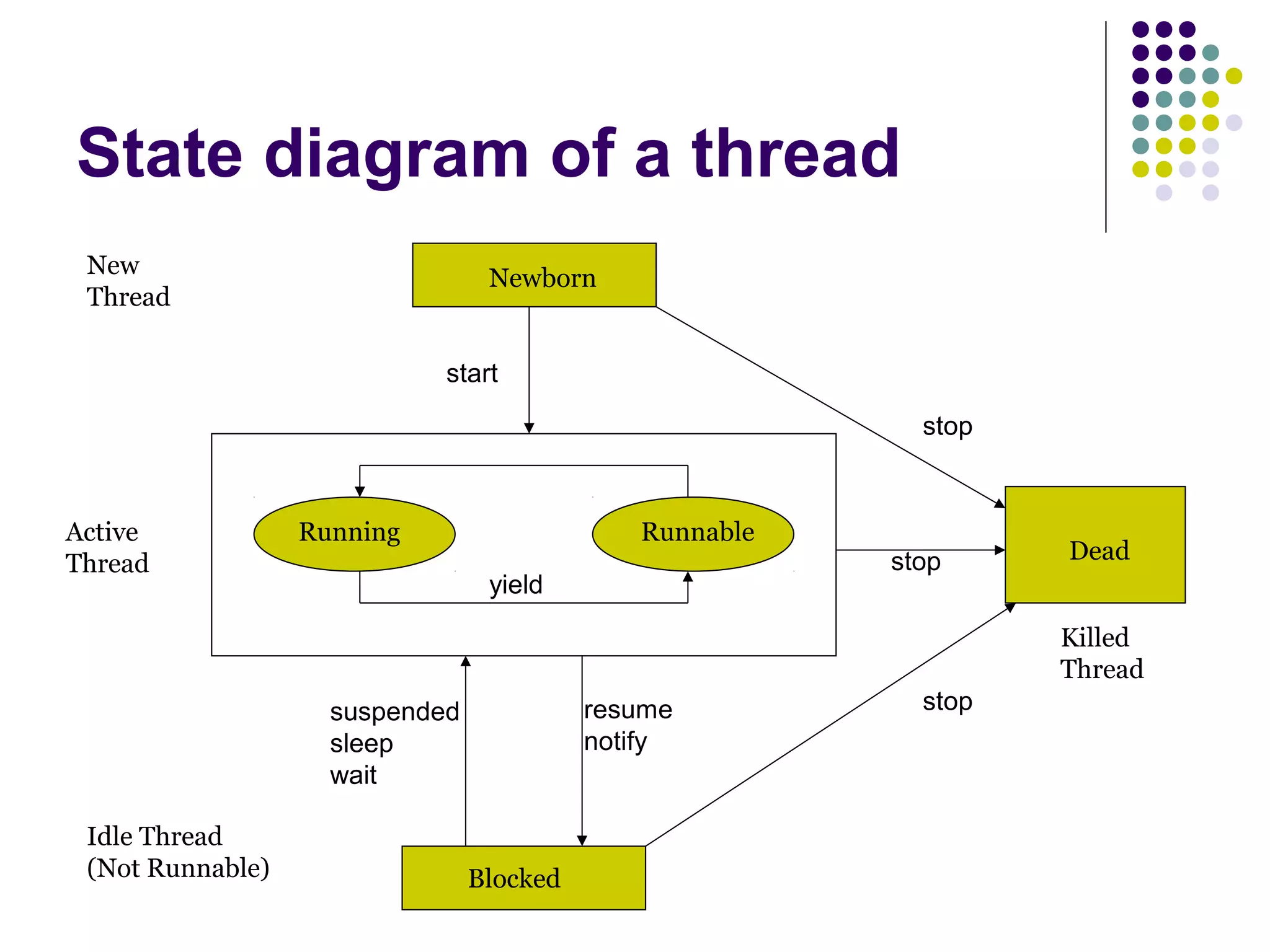 State diagram of a thread

New Thread

Newborn

start

stop

Active Thread

Running

Runnable

yield

stop

Dead

Killed Thread

suspended
sleep
wait

resume
notify

stop

Idle Thread (Not Runnable)

Blocked